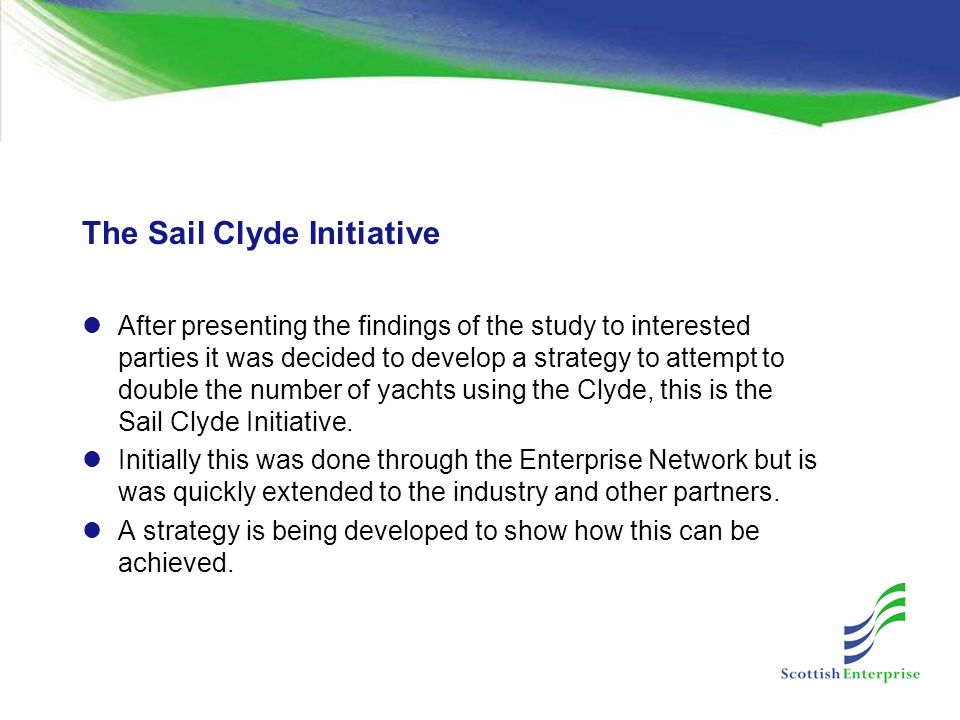 The Sail Clyde Initiative

- After presenting the findings of the study to interested parties it was decided to develop a strategy to attempt to double the number of yachts using the Clyde, this is the Sail Clyde Initiative.
- Initially this was done through the Enterprise Network but is was quickly extended to the industry and other partners.
- A strategy is being developed to show how this can be achieved.

Scottish Enterprise